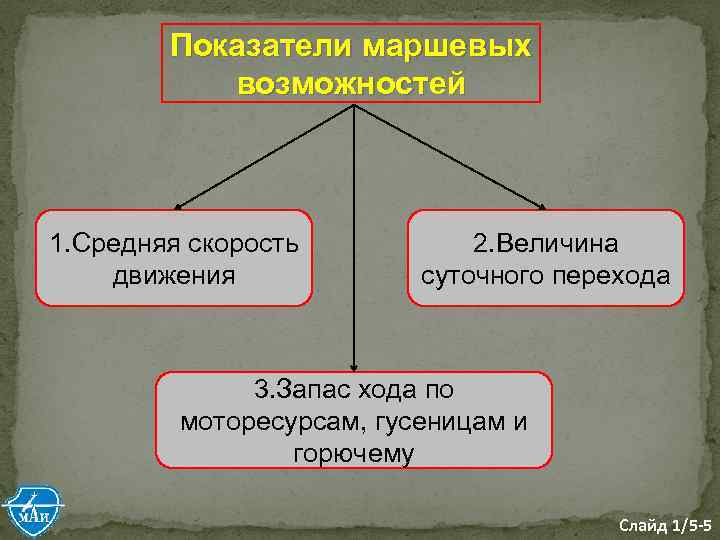 Показатели маршевых возможностей

1.Средняя скорость движения

2.Величина суточного перехода

3.Запас хода по моторесурсам, гусеницам и горючему

МАИ

Слайд 1/5-5